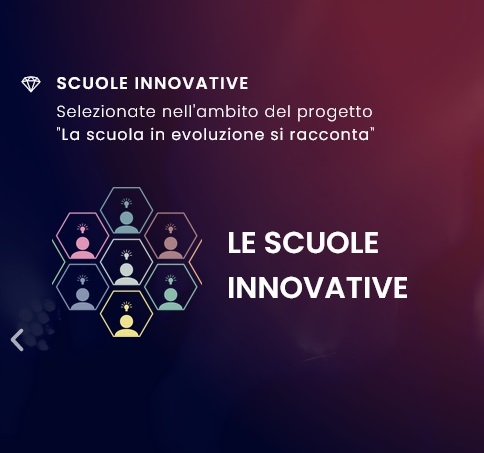 SCUOLE INNOVATIVE

Selezionate nell'ambito del progetto "La scuola in evoluzione si racconta"

LE SCUOLE INNOVATIVE